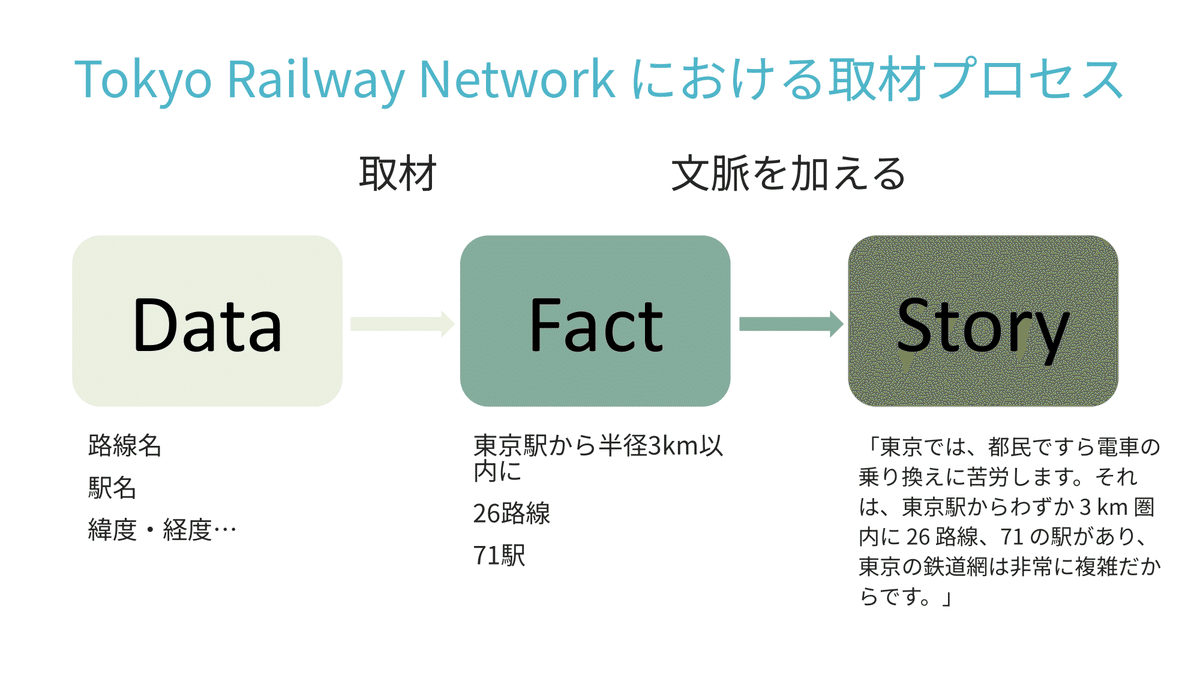 Tokyo Railway Network における取材プロセス

取材

文脈を加える

Data

Fact

Story

路線名

駅名

緯度・経度…

東京駅から半径3km以内に

26路線

71駅

「東京では、都民ですら電車の乗り換えに苦労します。それは、東京駅からわずか 3 km 圏内に 26 路線、71 の駅があり、東京の鉄道網は非常に複雑だからです。」